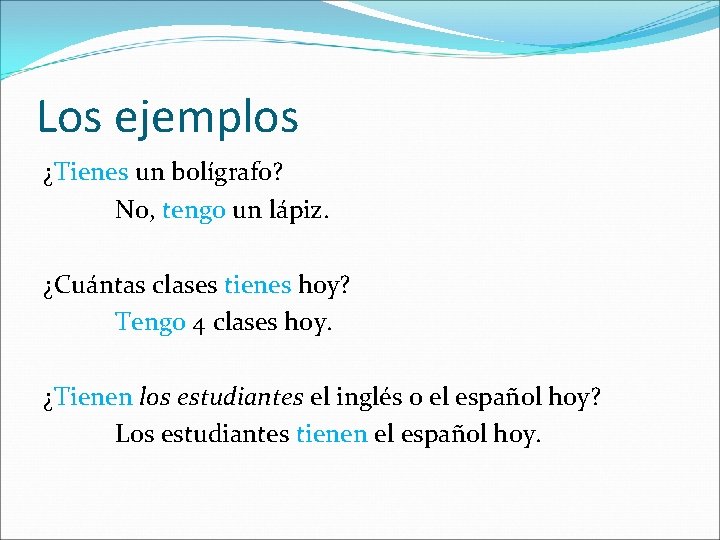 Los ejemplos

¿Tienes un bolígrafo?
No, tengo un lápiz.

¿Cuántas clases tienes hoy?
Tengo 4 clases hoy.

¿Tienen los estudiantes el inglés o el español hoy?
Los estudiantes tienen el español hoy.